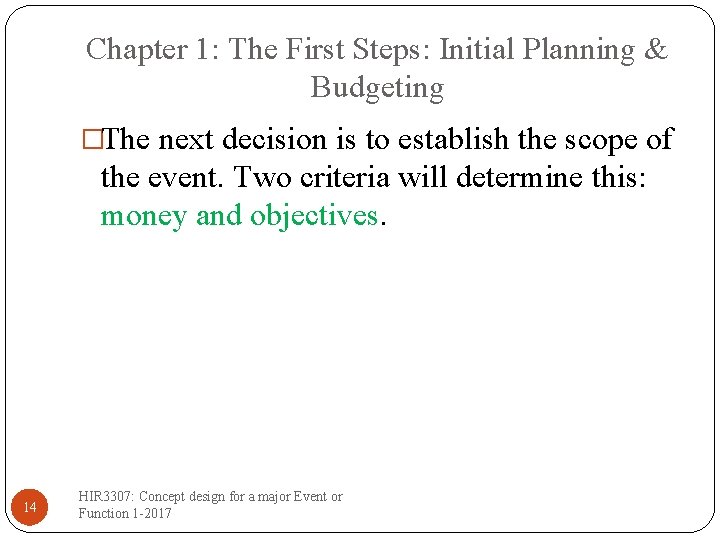 Chapter 1: The First Steps: Initial Planning & Budgeting

□The next decision is to establish the scope of the event. Two criteria will determine this: money and objectives.

14

HIR3307: Concept design for a major Event or Function 1-2017